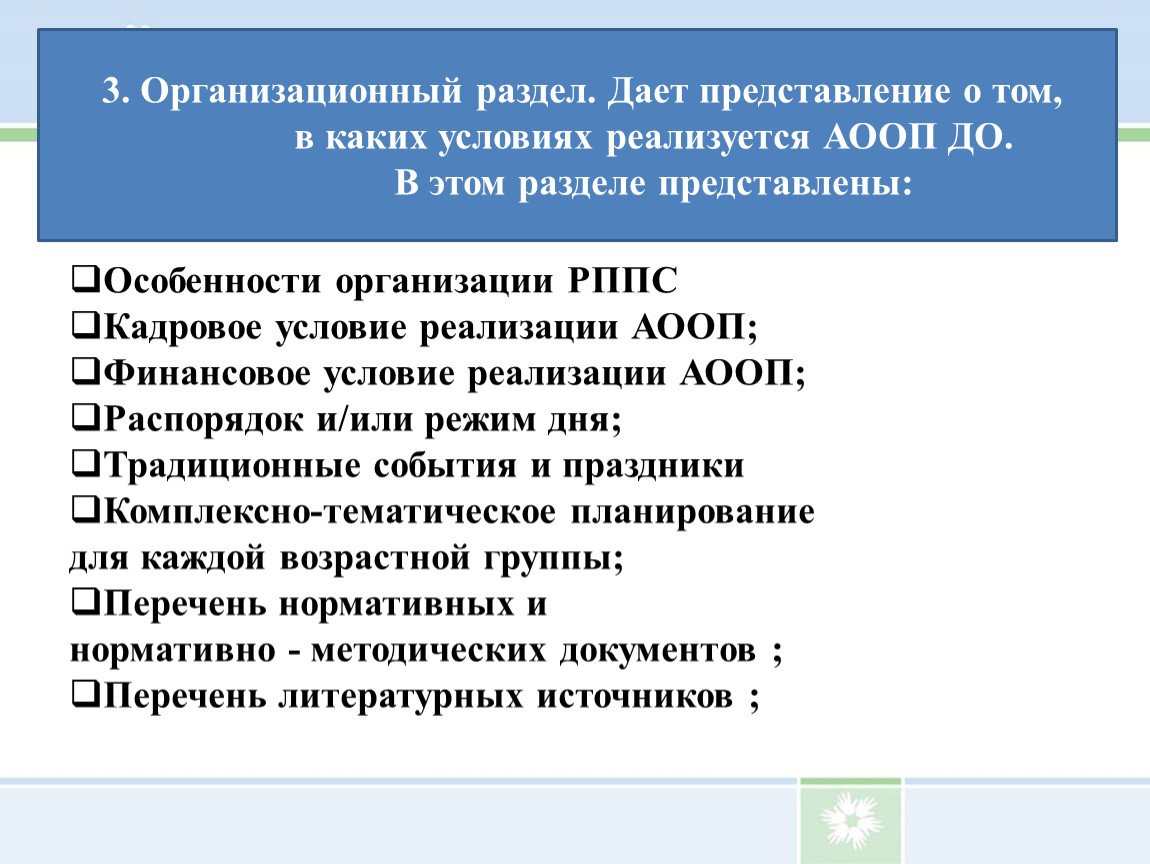 3. Организационный раздел. Дает представление о том, в каких условиях реализуется АООП ДО. В этом разделе представлены:

❑Особенности организации РППС
❑Кадровое условие реализации АООП;
❑Финансовое условие реализации АООП;
❑Распорядок и/или режим дня;
❑Традиционные события и праздники
❑Комплексно-тематическое планирование для каждой возрастной группы;
❑Перечень нормативных и нормативно - методических документов ;
❑Перечень литературных источников ;